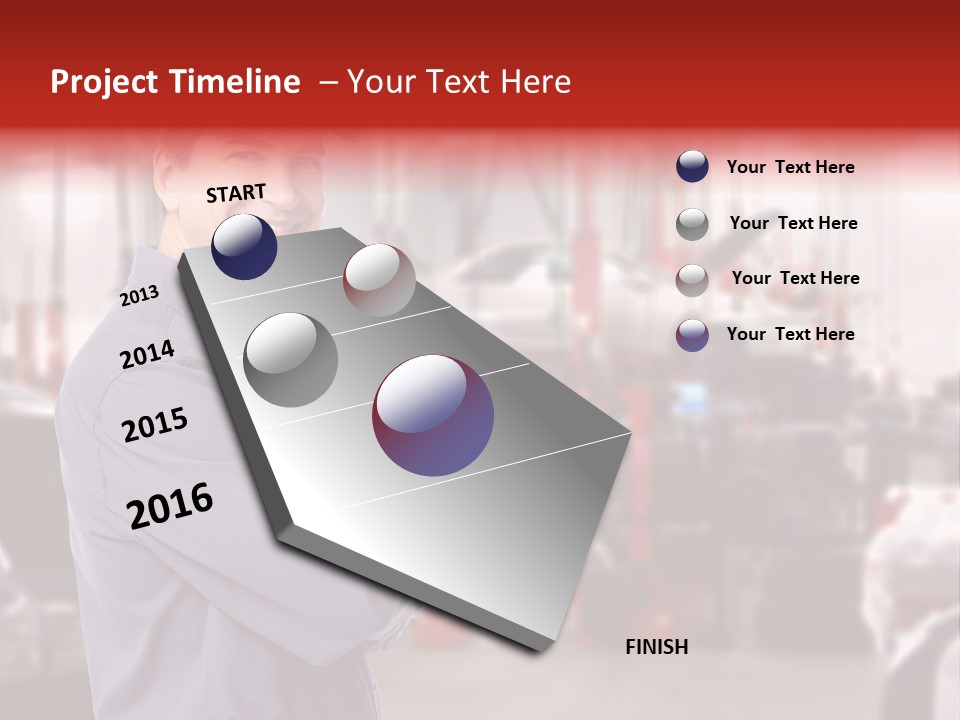 Project Timeline – Your Text Here

START

2013

2014

2015

2016

FINISH

Your Text Here

Your Text Here

Your Text Here

Your Text Here